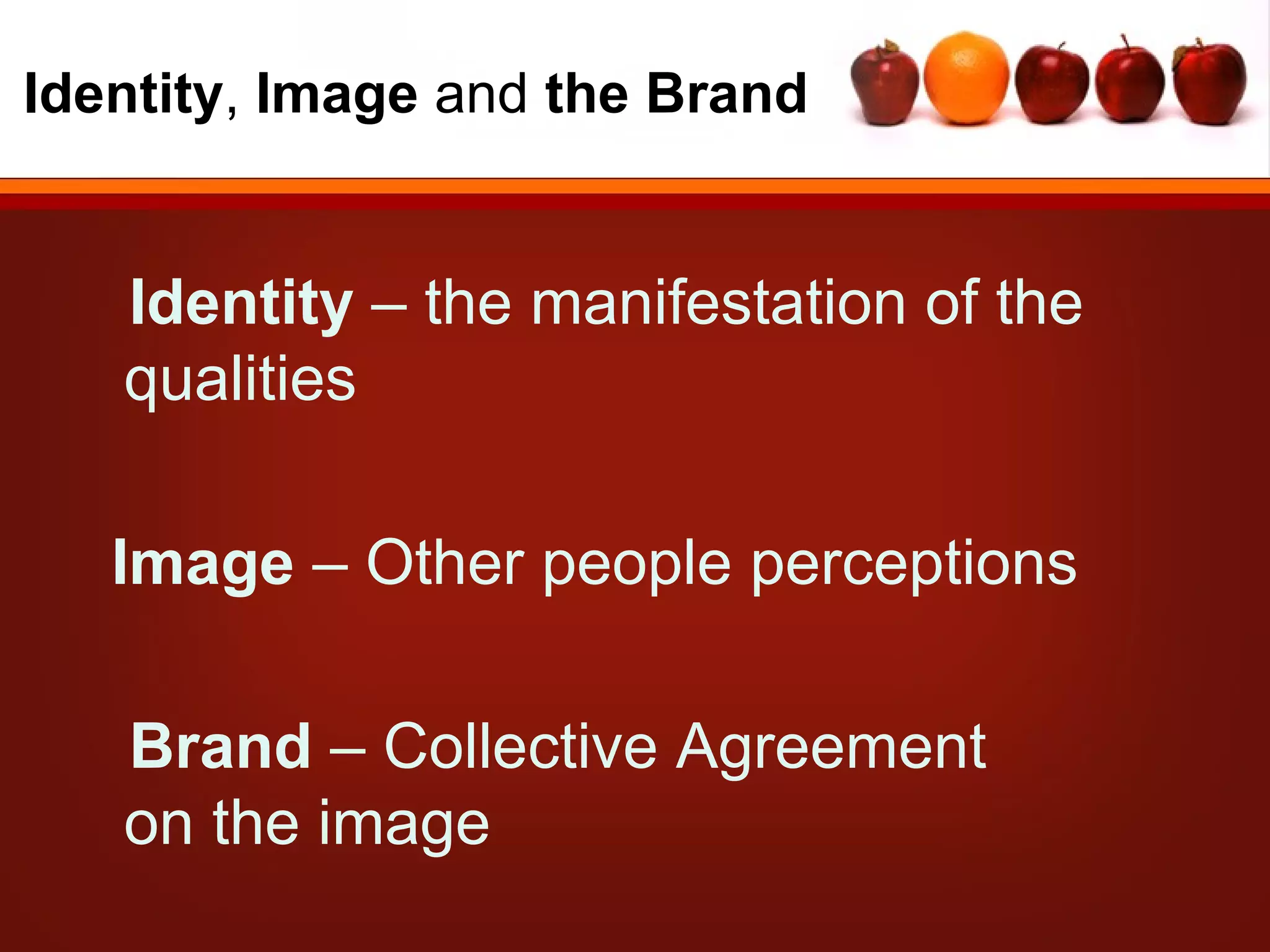 Identity, Image and the Brand

Identity – the manifestation of the qualities

Image – Other people perceptions

Brand – Collective Agreement on the image